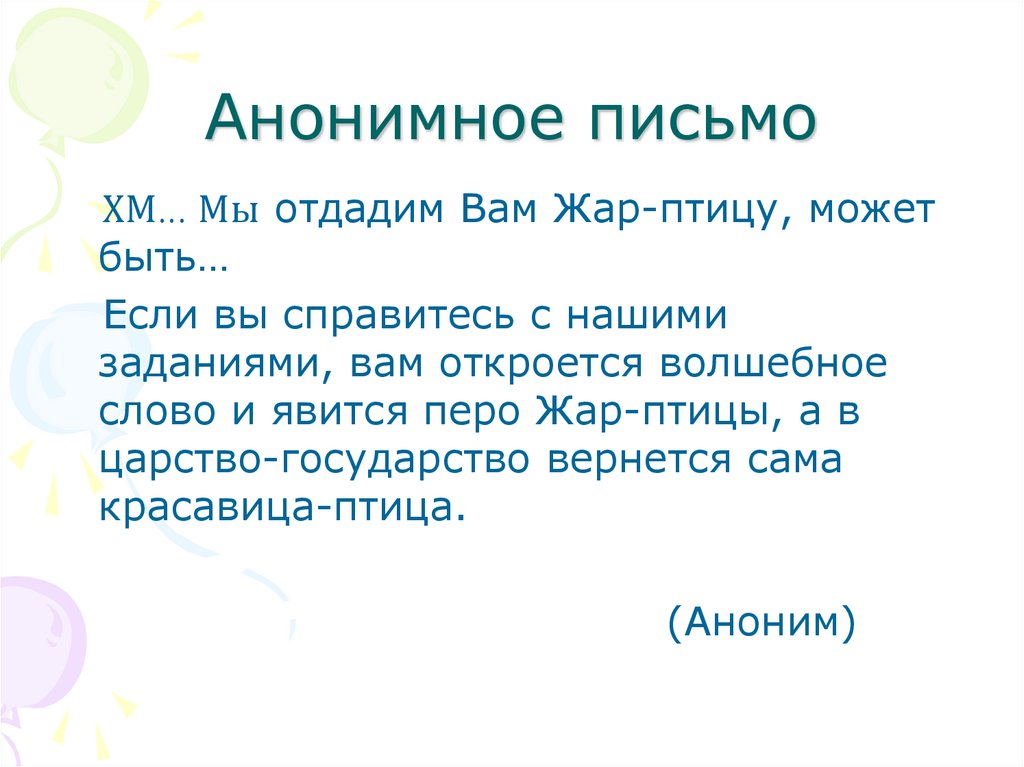 Анонимное письмо

ХМ… Мы отдадим Вам Жар-птицу, может быть…

Если вы справитесь с нашими заданиями, вам откроется волшебное слово и явится перо Жар-птицы, а в царство-государство вернется сама красавица-птица.

(Аноним)